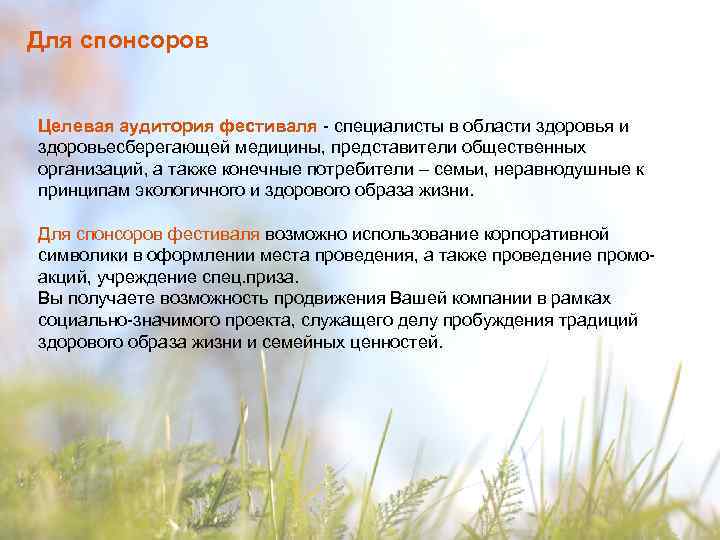 Для спонсоров

Целевая аудитория фестиваля - специалисты в области здоровья и здоровьесберегающей медицины, представители общественных организаций, а также конечные потребители – семьи, неравнодушные к принципам экологичного и здорового образа жизни.

Для спонсоров фестиваля возможно использование корпоративной символики в оформлении места проведения, а также проведение промо-акций, учреждение спец.приза.
Вы получаете возможность продвижения Вашей компании в рамках социально-значимого проекта, служащего делу пробуждения традиций здорового образа жизни и семейных ценностей.